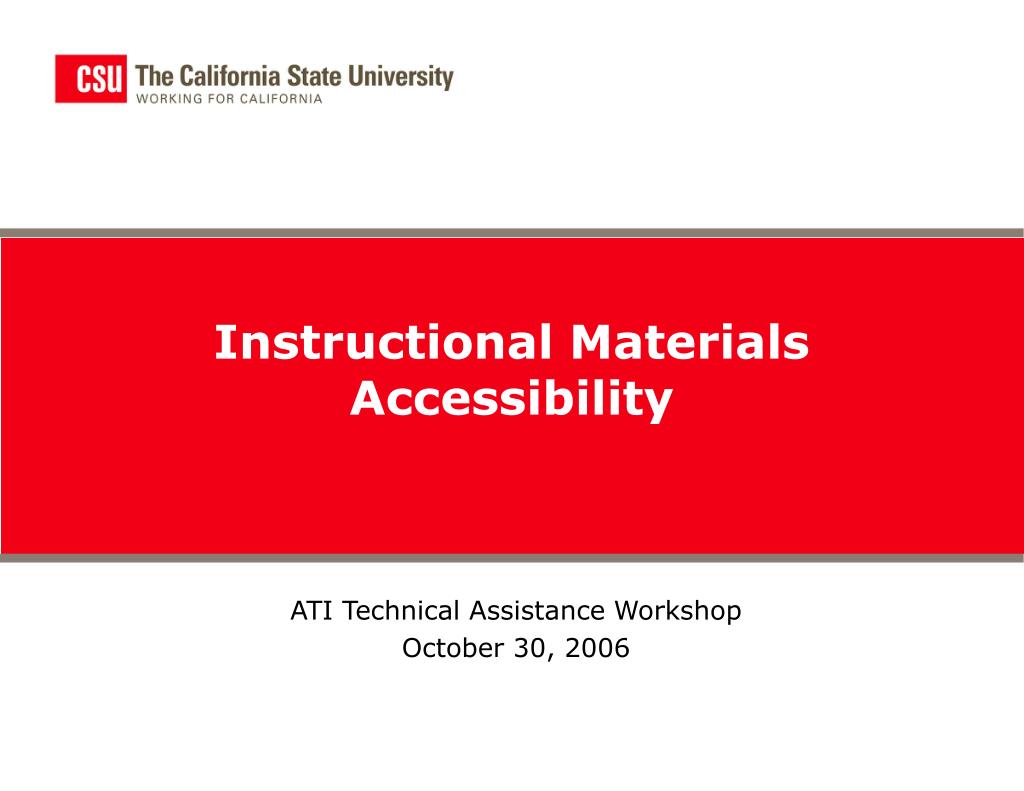 CSU The California State University
WORKING FOR CALIFORNIA

Instructional Materials Accessibility

ATI Technical Assistance Workshop
October 30, 2006